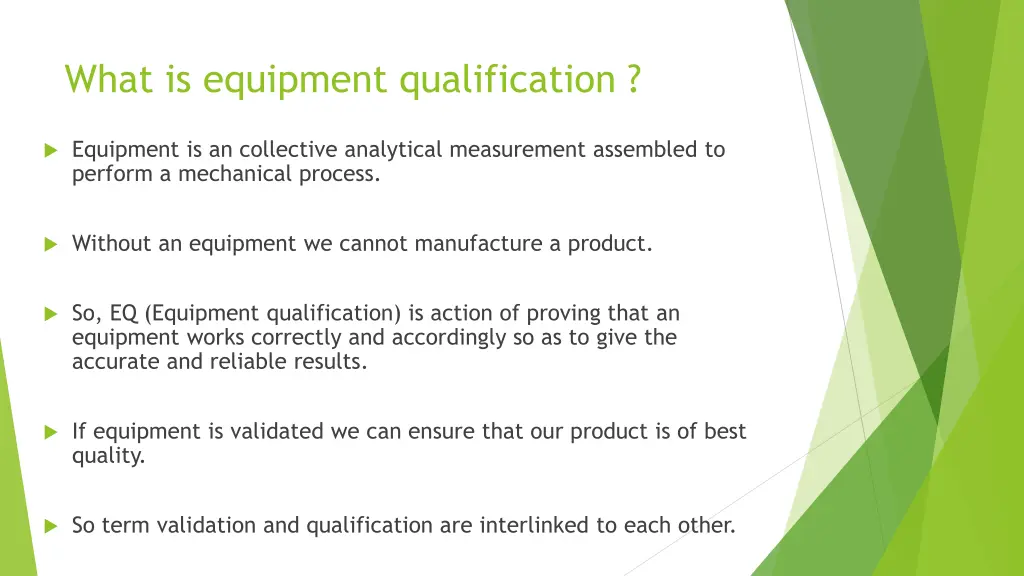 What is equipment qualification ?

Equipment is an collective analytical measurement assembled to perform a mechanical process.

Without an equipment we cannot manufacture a product.

So, EQ (Equipment qualification) is action of proving that an equipment works correctly and accordingly so as to give the accurate and reliable results.

If equipment is validated we can ensure that our product is of best quality.

So term validation and qualification are interlinked to each other.